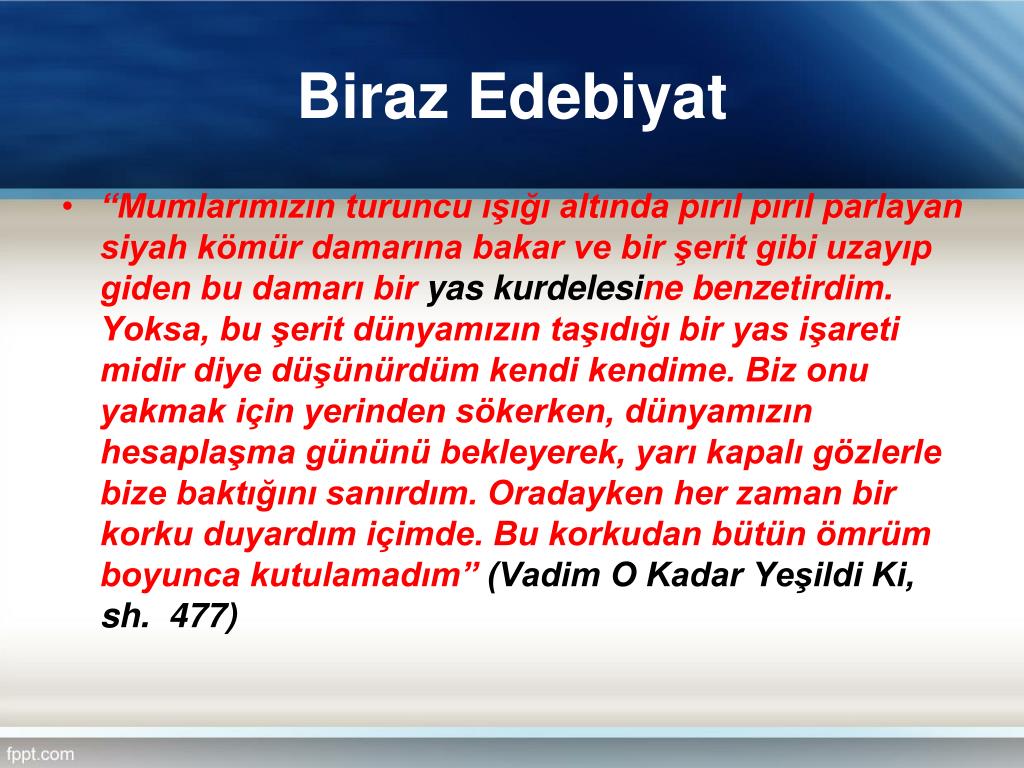 Biraz Edebiyat

• “Mumlarımızın turuncu ışığı altında pırıl pırıl parlayan siyah kömür damarına bakar ve bir şerit gibi uzayıp giden bu damarı bir yas kurdelesine benzetirdim. Yoksa, bu şerit dünyamızın taşıdığı bir yas işareti midir diye düşünürdüm kendi kendime. Biz onu yakmak için yerinden sökerken, dünyamızın hesaplaşma gününü bekleyerek, yarı kapalı gözlerle bize baktığını sanırdım. Oradayken her zaman bir korku duyardım içimde. Bu korkudan bütün ömrüm boyunca kutulamadım” (Vadim O Kadar Yeşildi Ki, sh. 477)

fppt.com